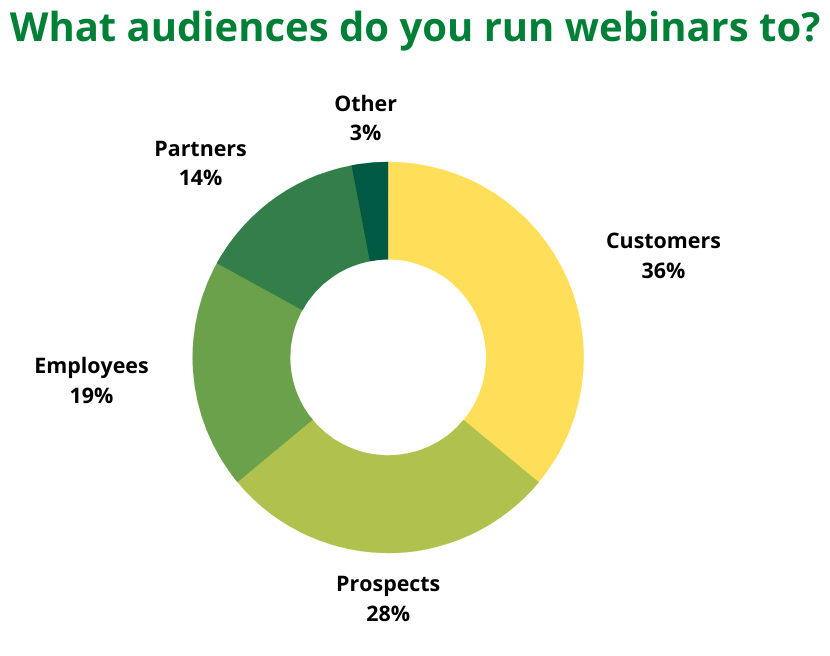 What audiences do you run webinars to?

Other
3%

Partners
14%

Customers
36%

Employees
19%

Prospects
28%